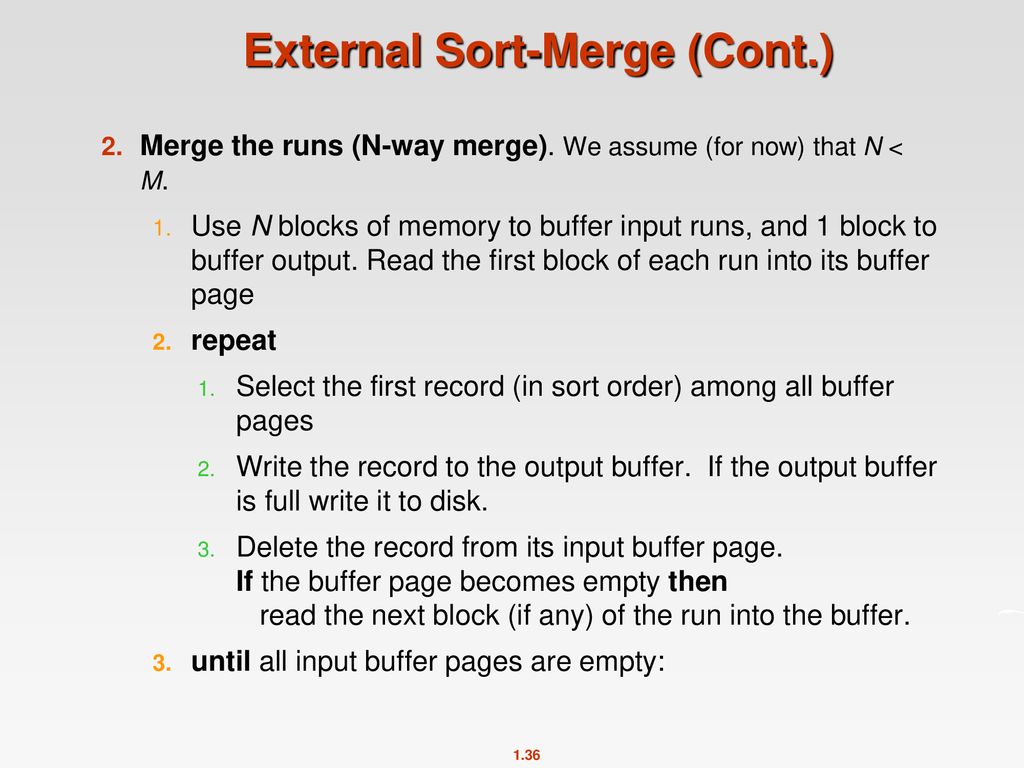 External Sort-Merge (Cont.)

2. Merge the runs (N-way merge). We assume (for now) that N < M.

1. Use N blocks of memory to buffer input runs, and 1 block to buffer output. Read the first block of each run into its buffer page

2. repeat

1. Select the first record (in sort order) among all buffer pages

2. Write the record to the output buffer. If the output buffer is full write it to disk.

3. Delete the record from its input buffer page.
If the buffer page becomes empty then
read the next block (if any) of the run into the buffer.

3. until all input buffer pages are empty:

1.36